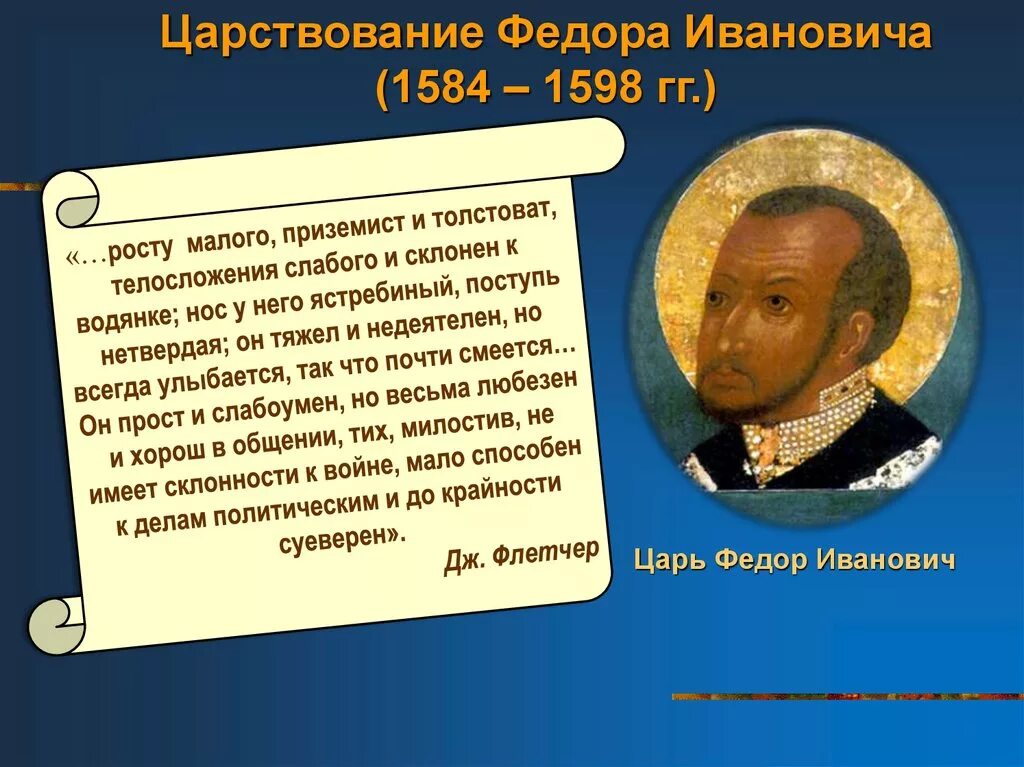 Царствование Федора Ивановича
(1584 – 1598 гг.)

«…росту малого, приземист и толстоват, телосложения слабого и склонен к водянке; нос у него ястребиный, поступь нетвердая; он тяжел и недеятелен, но всегда улыбается, так что почти смеется… Он прост и слабоумен, но весьма любезен и хорош в общении, тих, милостив, не имеет склонности к войне, мало способен к делам политическим и до крайности суеверен».

Дж. Флетчер

Царь Федор Иванович